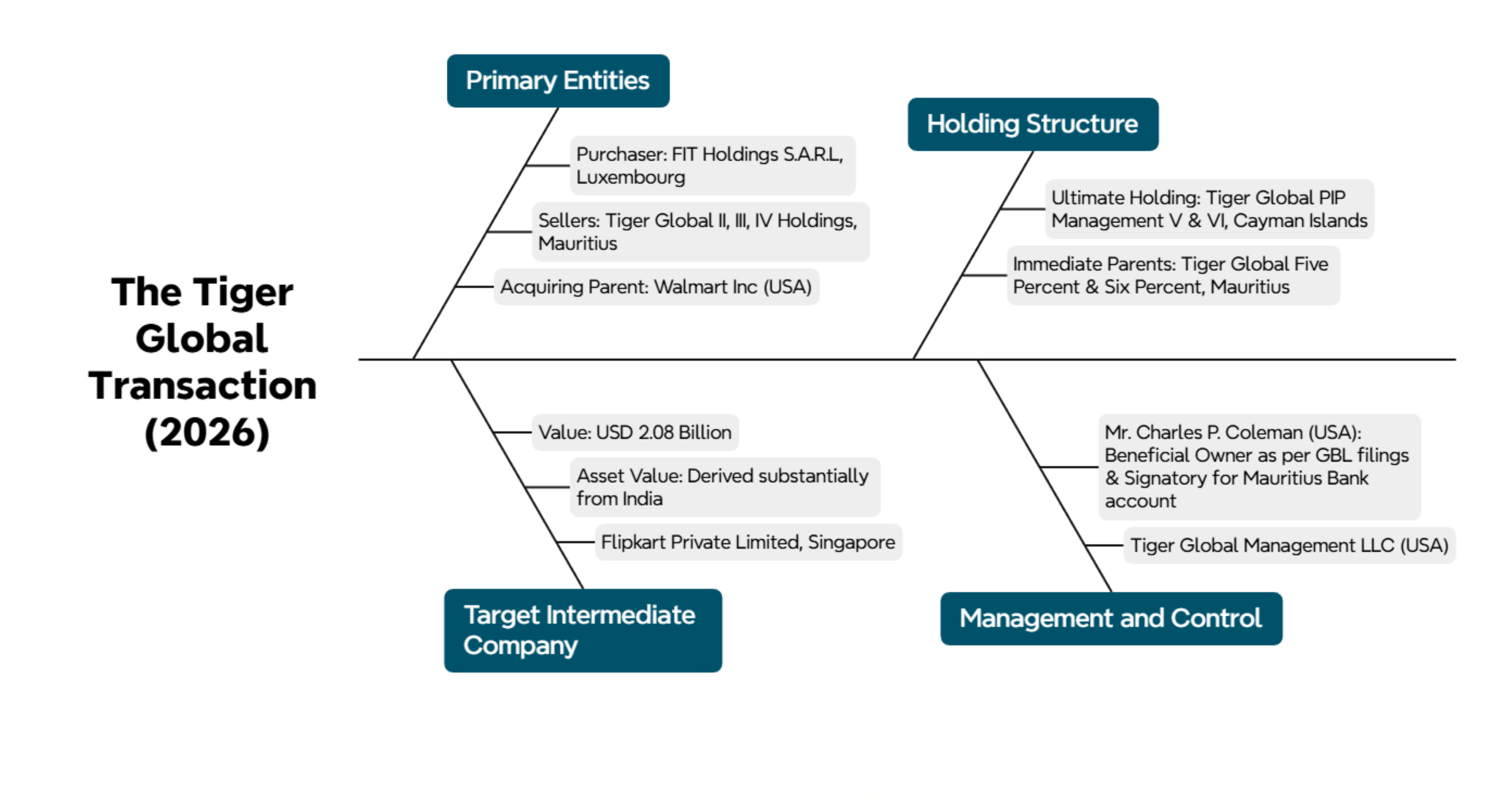 The Tiger Global Transaction (2026)

Primary Entities

Purchaser: FIT Holdings S.A.R.L, Luxembourg

Sellers: Tiger Global II, III, IV Holdings, Mauritius

Acquiring Parent: Walmart Inc (USA)

Holding Structure

Ultimate Holding: Tiger Global PIP Management V & VI, Cayman Islands

Immediate Parents: Tiger Global Five Percent & Six Percent, Mauritius

Value: USD 2.08 Billion

Asset Value: Derived substantially from India

Flipkart Private Limited, Singapore

Target Intermediate Company

Mr. Charles P. Coleman (USA): Beneficial Owner as per GBL filings & Signatory for Mauritius Bank account

Tiger Global Management LLC (USA)

Management and Control